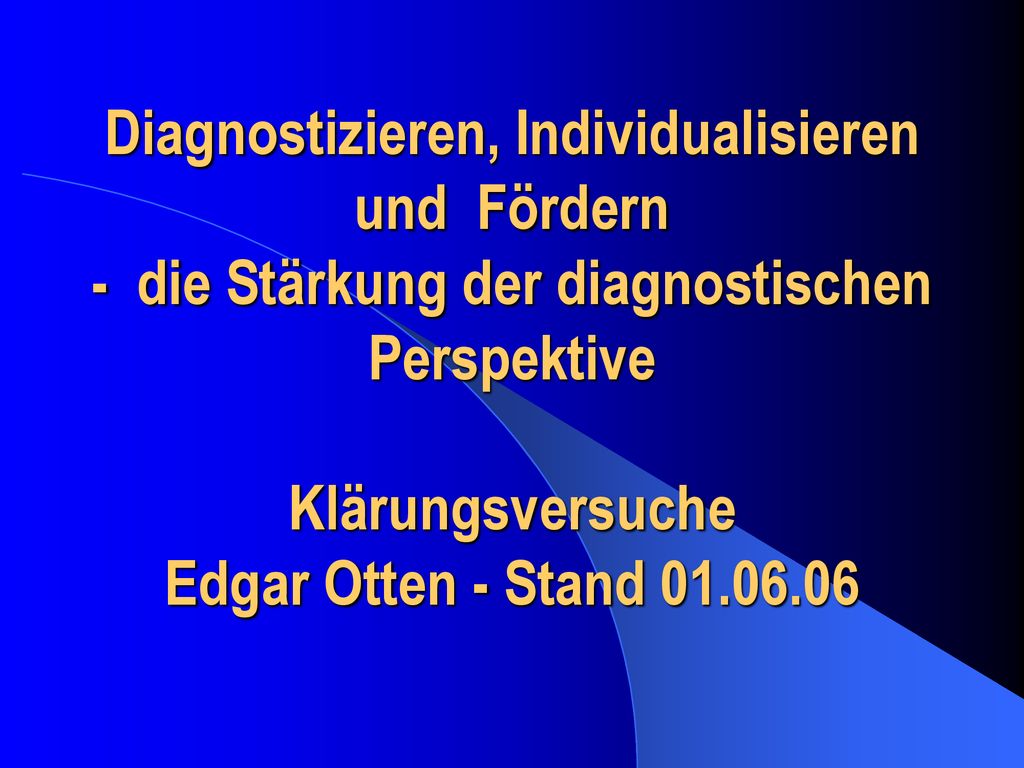 Diagnostizieren, Individualisieren und Fördern - die Stärkung der diagnostischen Perspektive

Klärungsversuche
Edgar Otten - Stand 01.06.06